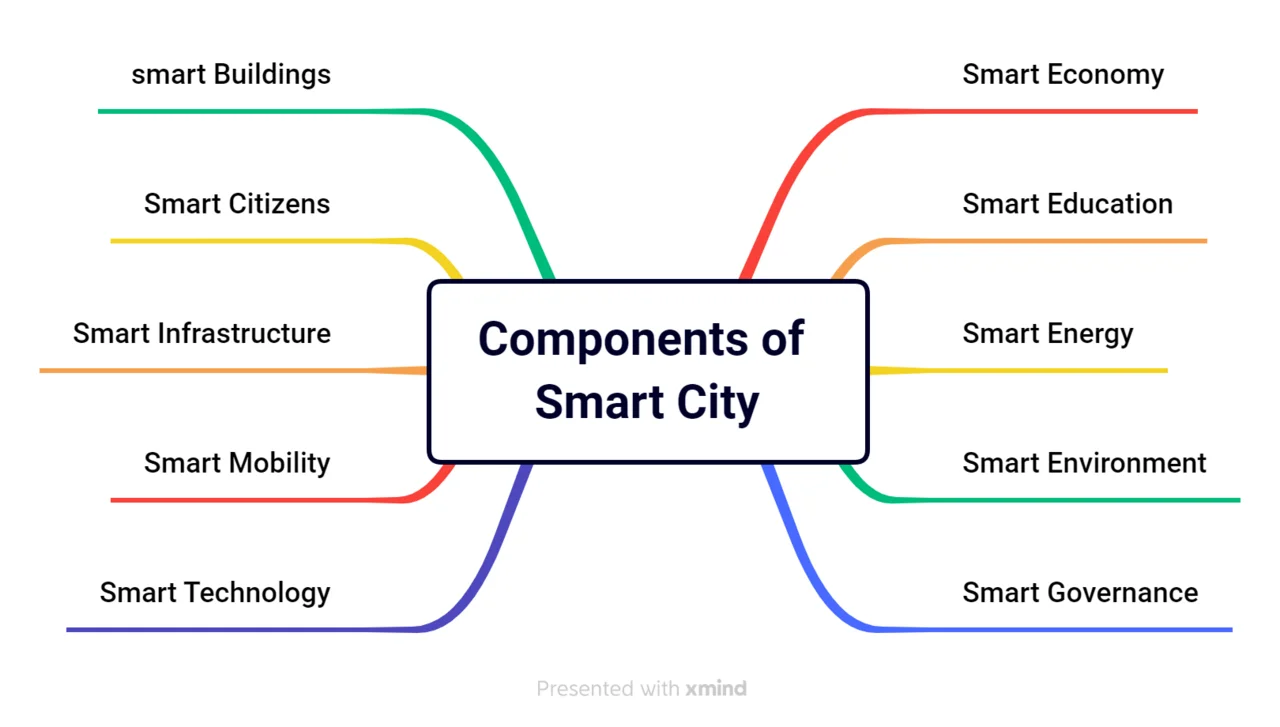 Components of Smart City

smart Buildings

Smart Citizens

Smart Infrastructure

Smart Mobility

Smart Technology

Smart Economy

Smart Education

Smart Energy

Smart Environment

Smart Governance

Presented with xmind